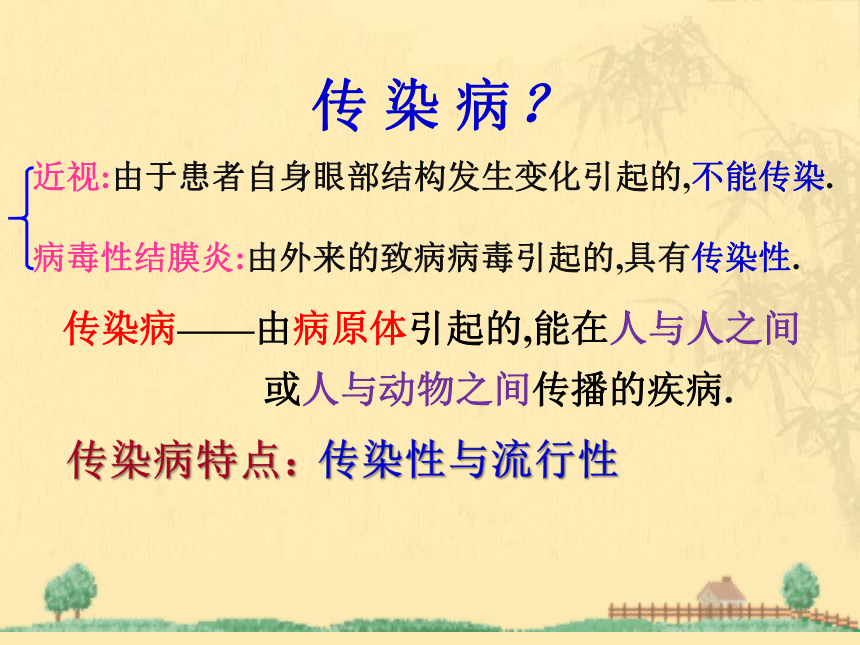 传染病？

近视:由于患者自身眼部结构发生变化引起的,不能传染.

病毒性结膜炎:由外来的致病病毒引起的,具有传染性.

传染病——由病原体引起的,能在人与人之间或人与动物之间传播的疾病.

传染病特点：传染性与流行性